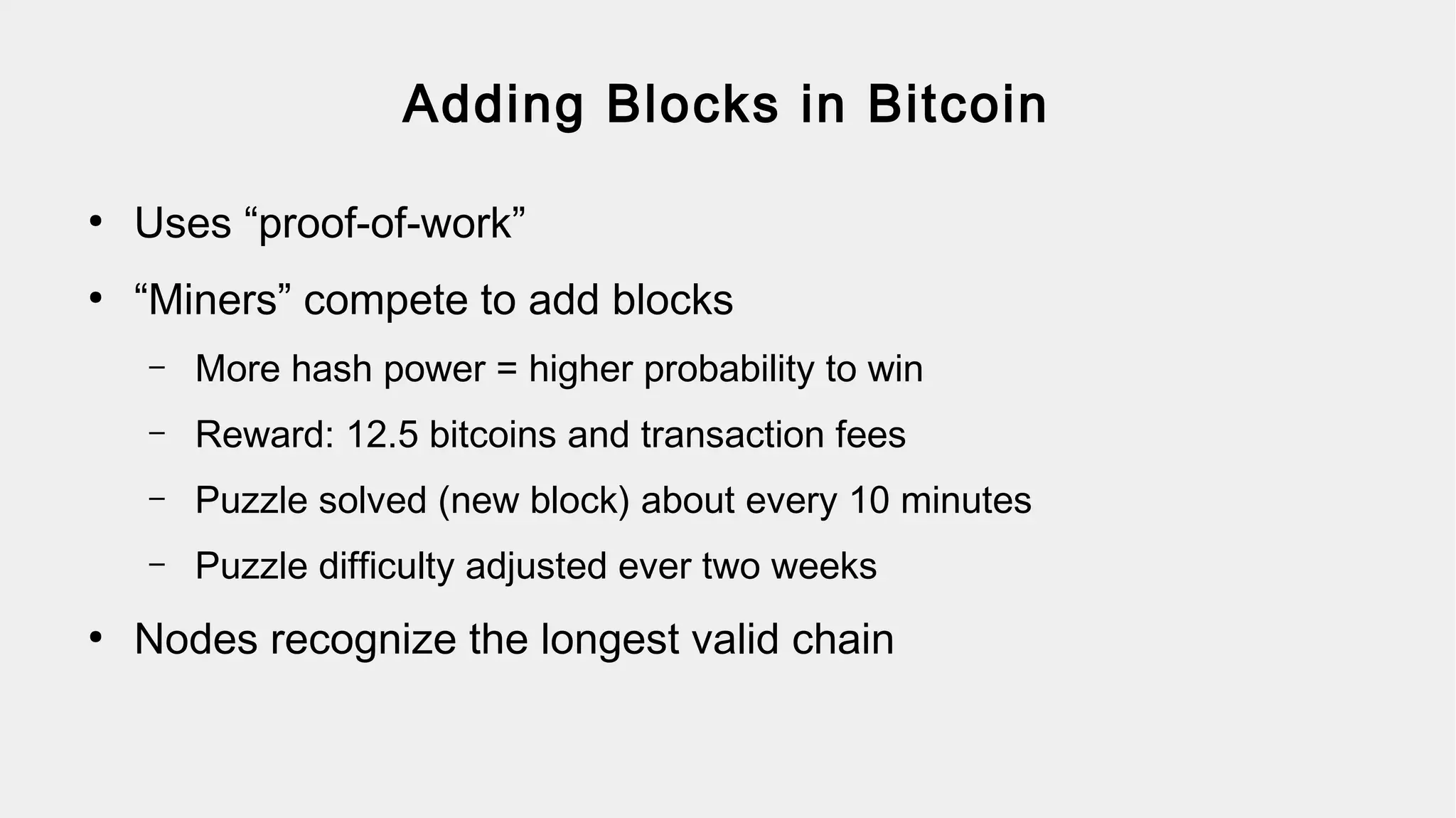 Adding Blocks in Bitcoin

• Uses “proof-of-work”

• “Miners” compete to add blocks

– More hash power = higher probability to win

– Reward: 12.5 bitcoins and transaction fees

– Puzzle solved (new block) about every 10 minutes

– Puzzle difficulty adjusted ever two weeks

• Nodes recognize the longest valid chain